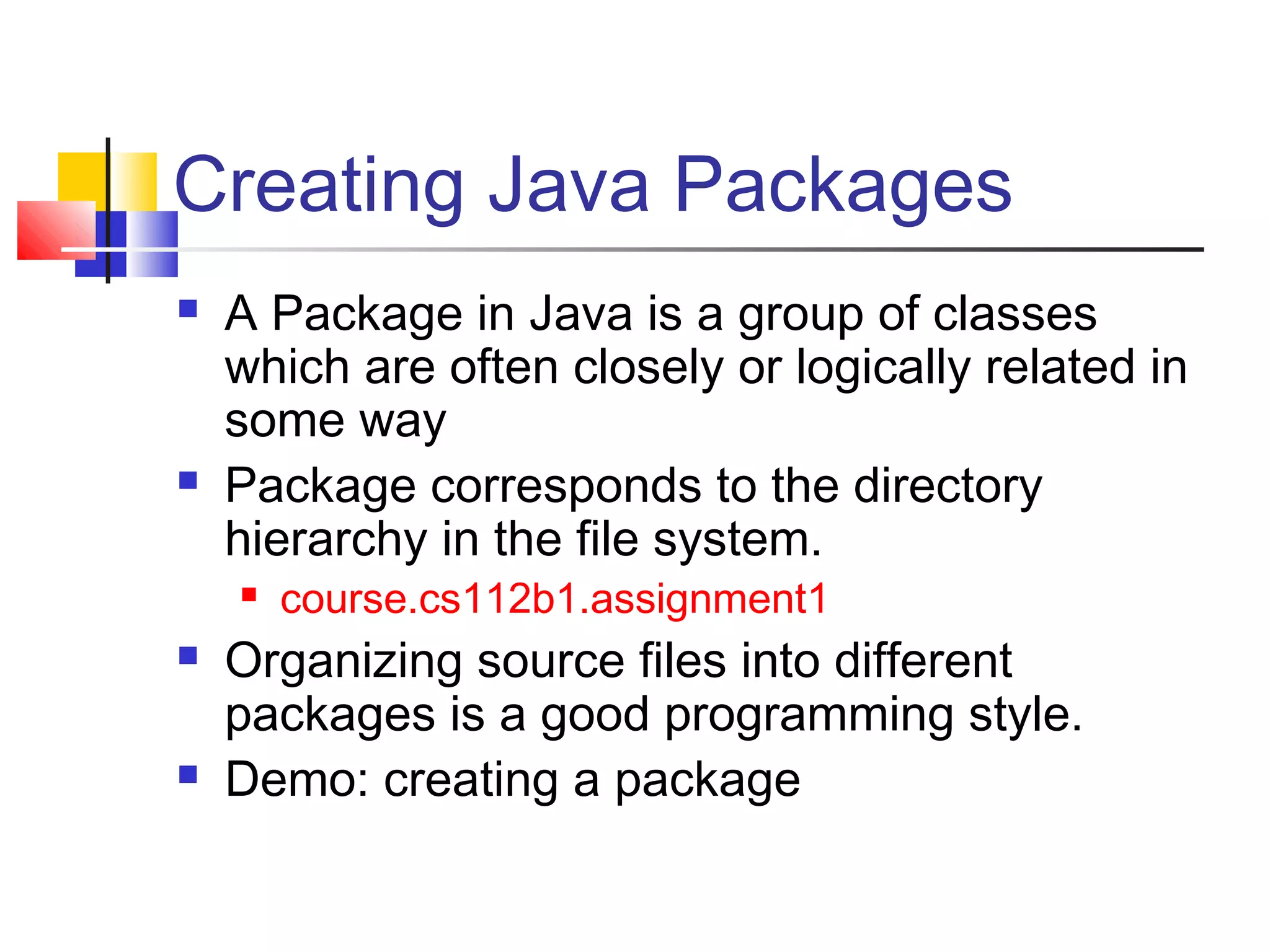 Creating Java Packages

- A Package in Java is a group of classes which are often closely or logically related in some way
- Package corresponds to the directory hierarchy in the file system.
  - course.cs112b1.assignment1
- Organizing source files into different packages is a good programming style.
- Demo: creating a package